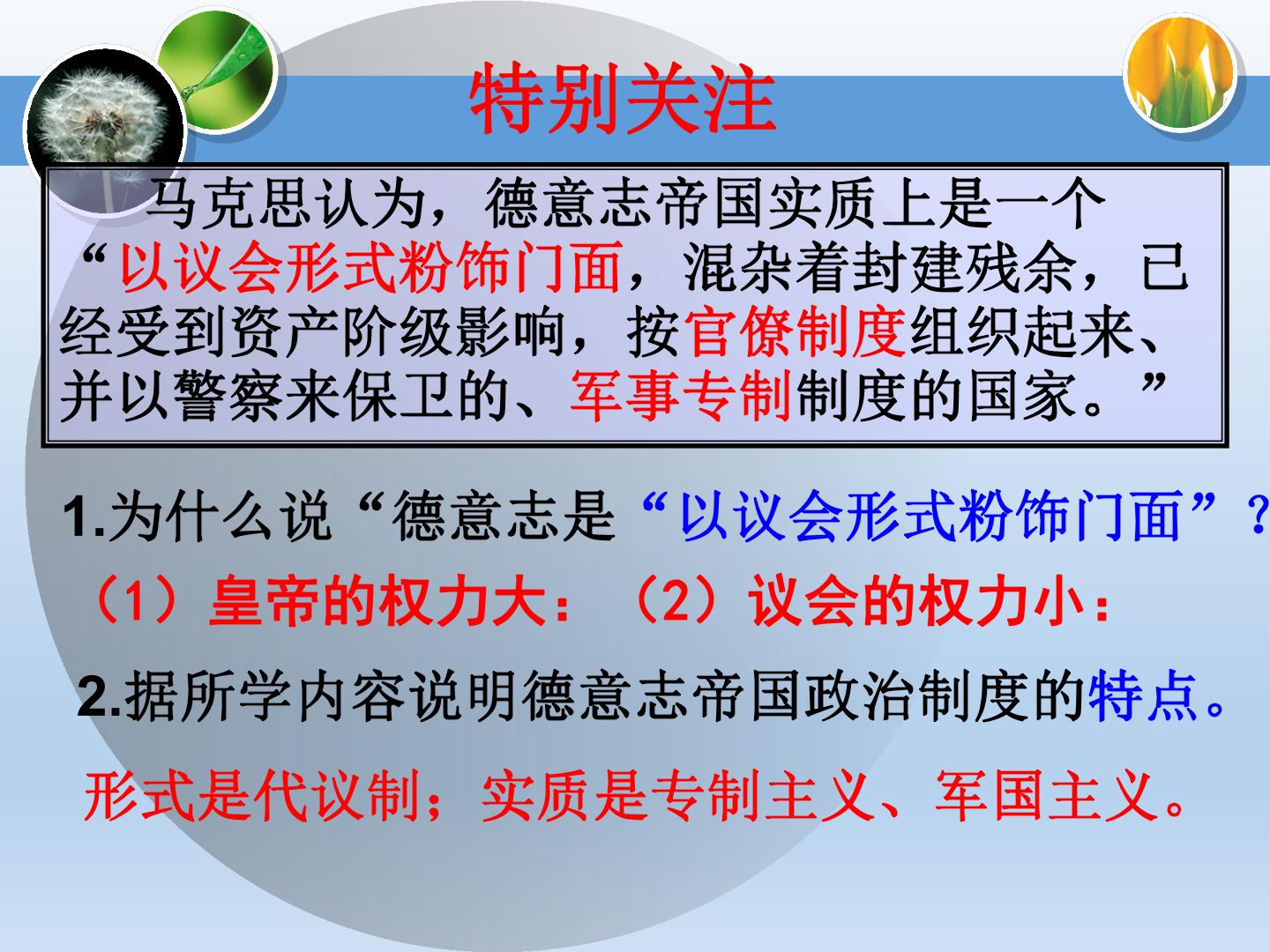 特别关注

马克思认为，德意志帝国实质上是一个“以议会形式粉饰门面，混杂着封建残余，已经受到资产阶级影响，按官僚制度组织起来、并以警察来保卫的、军事专制制度的国家。”

1.为什么说“德意志是“以议会形式粉饰门面”？

（1）皇帝的权力大：（2）议会的权力小：

2.据所学内容说明德意志帝国政治制度的特点。

形式是代议制；实质是专制主义、军国主义。